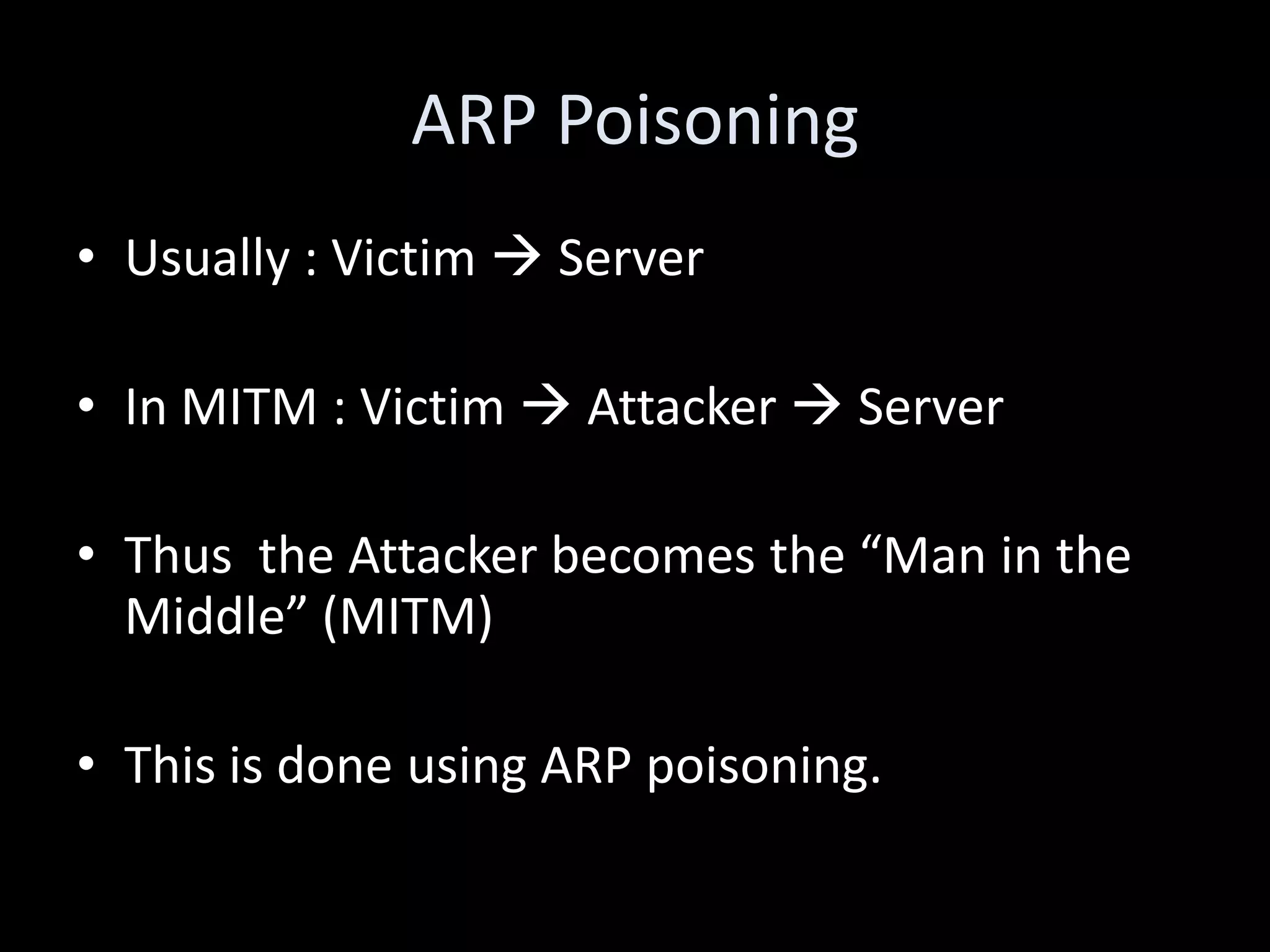 ARP Poisoning

• Usually : Victim → Server

• In MITM : Victim → Attacker → Server

• Thus  the Attacker becomes the “Man in the Middle” (MITM)

• This is done using ARP poisoning.